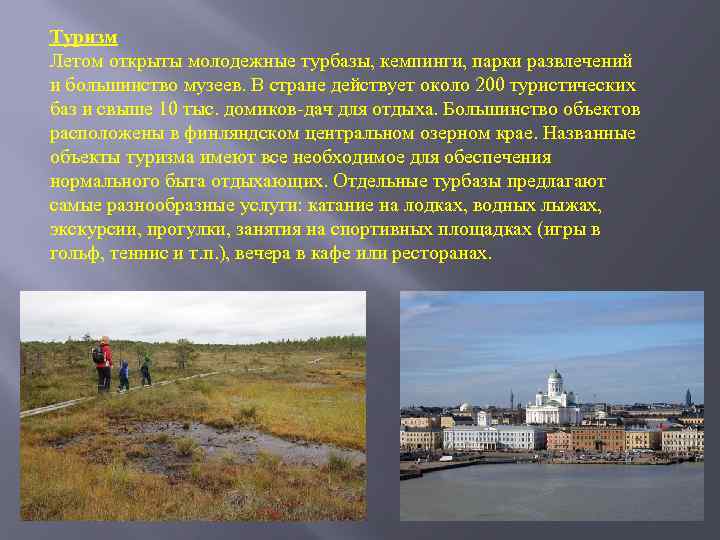 Туризм
Летом открыты молодежные турбазы, кемпинги, парки развлечений и большинство музеев. В стране действует около 200 туристических баз и свыше 10 тыс. домиков-дач для отдыха. Большинство объектов расположены в финляндском центральном озерном крае. Названные объекты туризма имеют все необходимое для обеспечения нормального быта отдыхающих. Отдельные турбазы предлагают самые разнообразные услуги: катание на лодках, водных лыжах, экскурсии, прогулки, занятия на спортивных площадках (игры в гольф, теннис и т.п.), вечера в кафе или ресторанах.